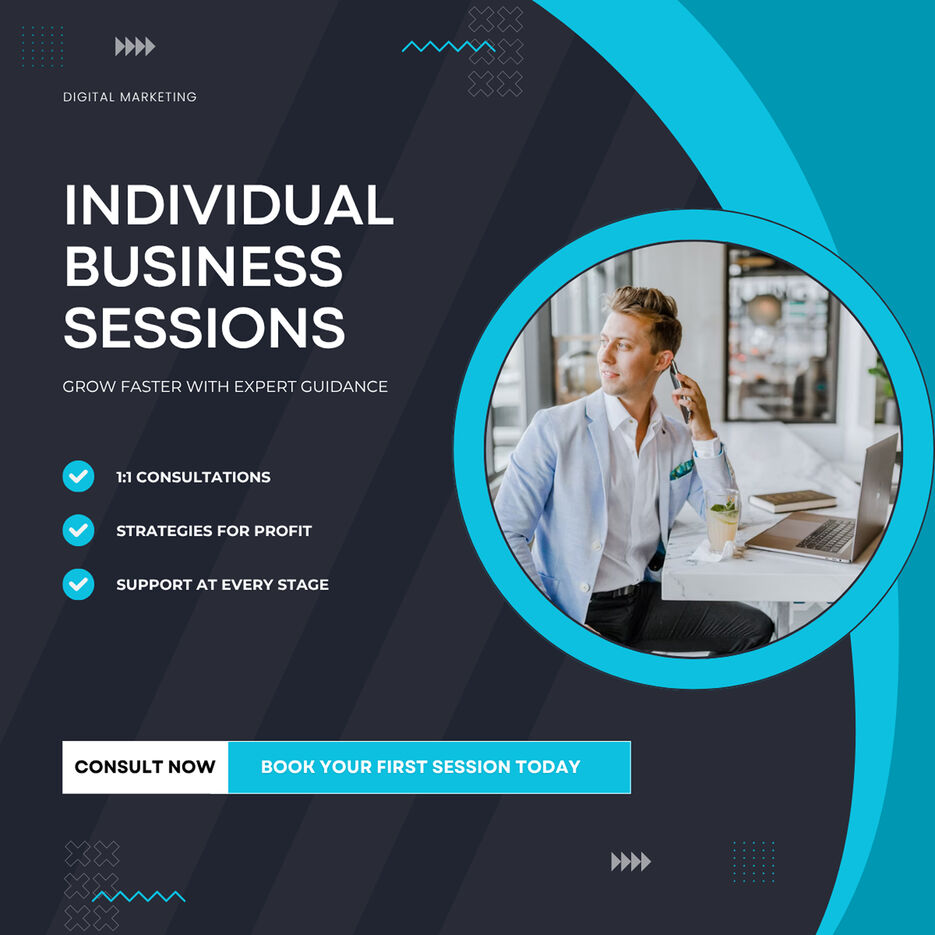 DIGITAL MARKETING

INDIVIDUAL BUSINESS SESSIONS

GROW FASTER WITH EXPERT GUIDANCE

1:1 CONSULTATIONS

STRATEGIES FOR PROFIT

SUPPORT AT EVERY STAGE

CONSULT NOW

BOOK YOUR FIRST SESSION TODAY